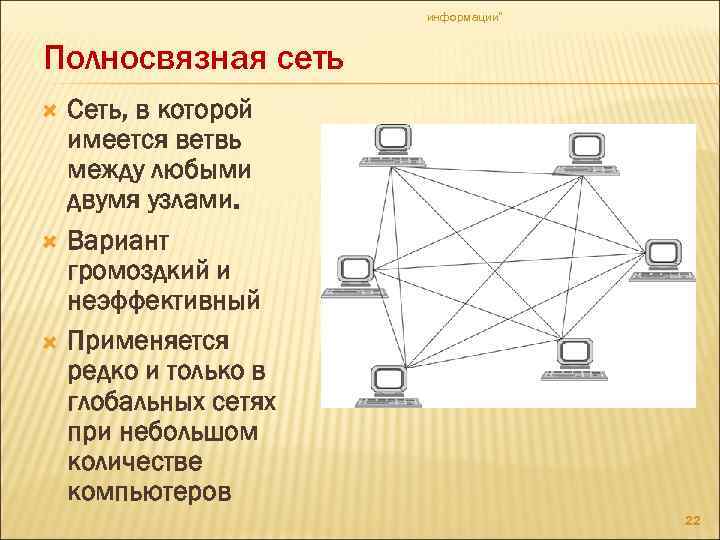 информации"

Полносвязная сеть

Сеть, в которой имеется ветвь между любыми двумя узлами.

Вариант громоздкий и неэффективный

Применяется редко и только в глобальных сетях при небольшом количестве компьютеров

22